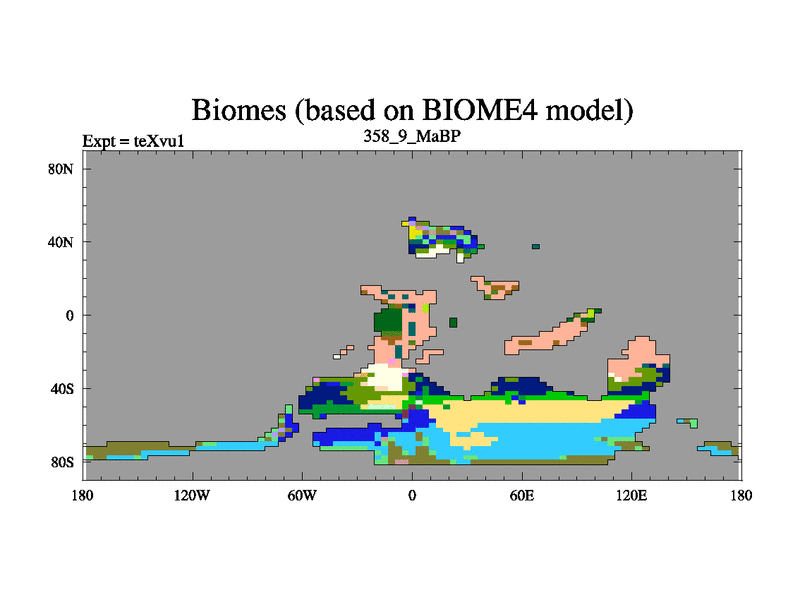 Biomes (based on BIOME4 model)

Expt = teXvu1

358_9_MaBP

80N
40N
0
40S
80S

180
120W
60W
0
60E
120E
180